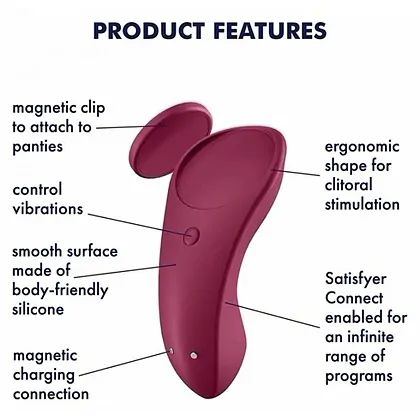 PRODUCT FEATURES

magnetic clip to attach to panties

control vibrations

smooth surface made of body-friendly silicone

magnetic charging connection

ergonomic shape for clitoral stimulation

Satisfyer Connect enabled for an infinite range of programs